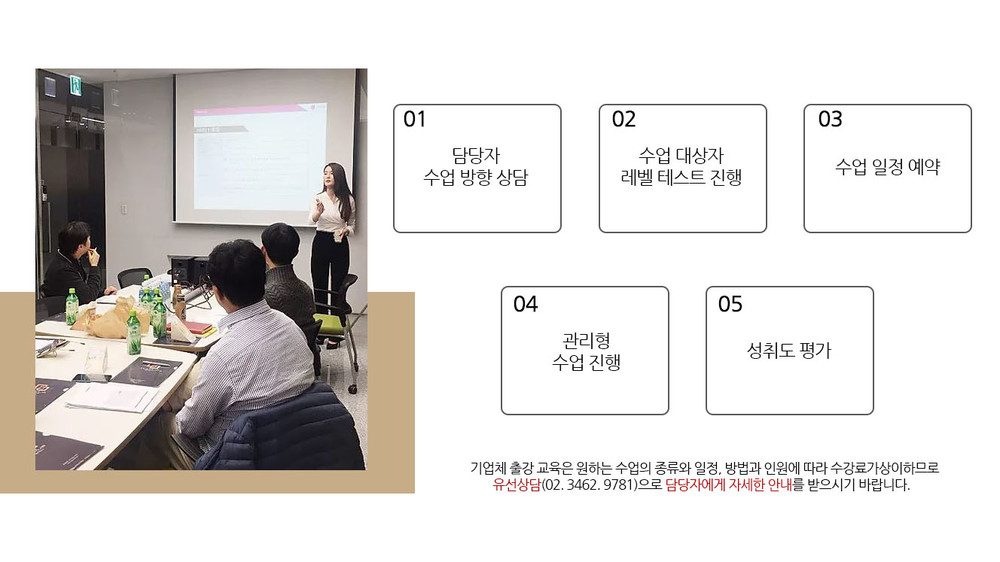 01
담당자
수업 방향 상담

02
수업 대상자
레벨 테스트 진행

03
수업 일정 예약

04
관리형
수업 진행

05
성취도 평가

기업체 출강 교육은 원하는 수업의 종류와 일정, 방법과 인원에 따라 수강료가상이하므로 유선상담(02. 3462. 9781)으로 담당자에게 자세한 안내를 받으시기 바랍니다.